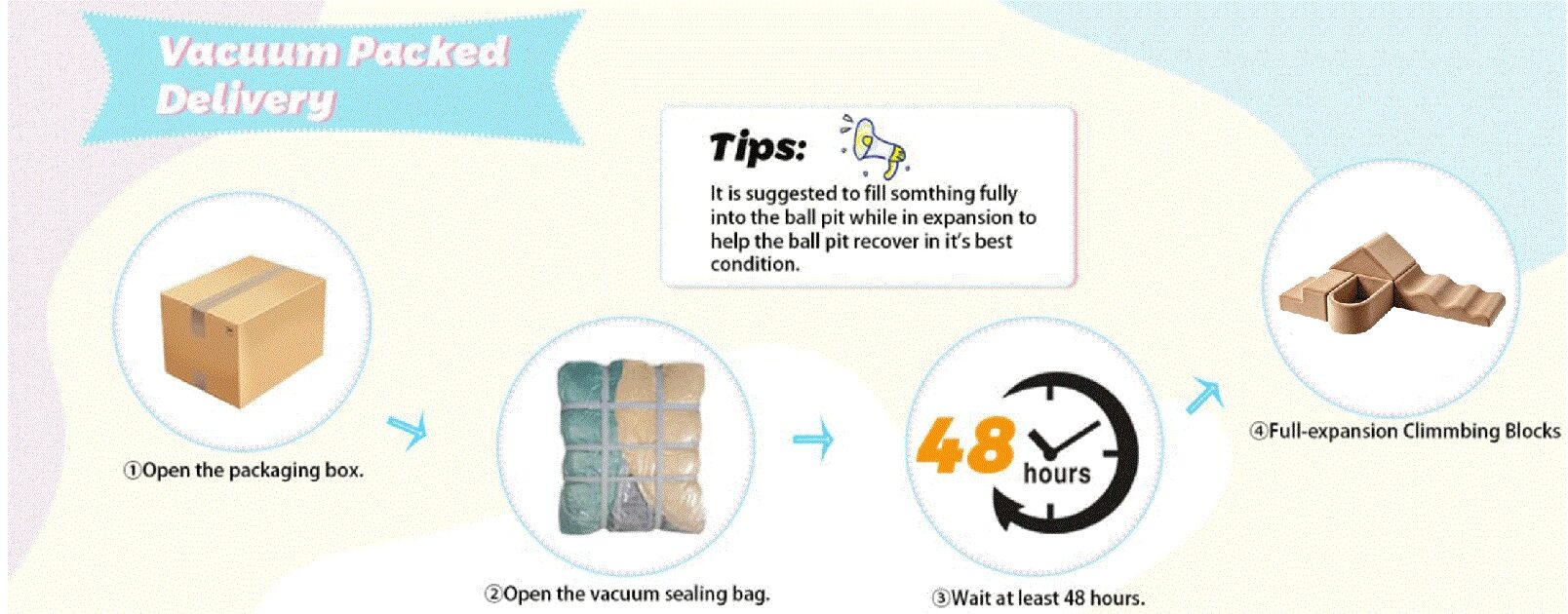 Vacuum Packed Delivery

Tips:

It is suggested to fill somthing fully into the ball pit while in expansion to help the ball pit recover in it's best condition.

①Open the packaging box.

②Open the vacuum sealing bag.

48 hours

③Wait at least 48 hours.

④Full-expansion Climmbing Blocks